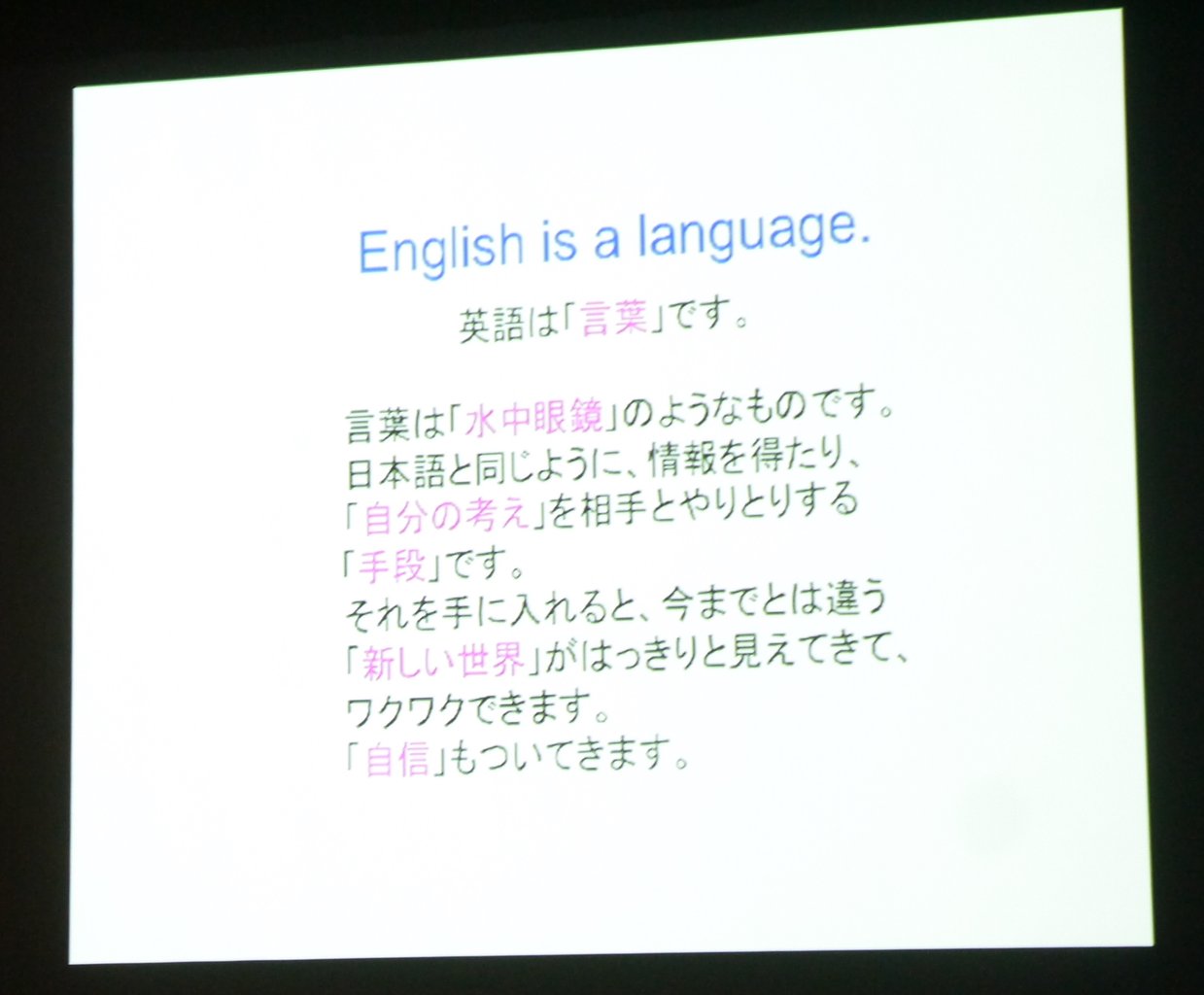 English is a language.

英語は「言葉」です。

言葉は「水中眼鏡」のようなものです。
日本語と同じように、情報を得たり、
「自分の考え」を相手とやりとりする
「手段」です。
それを手に入れると、今までとは違う
「新しい世界」がはっきりと見えてきて、
ワクワクできます。
「自信」もついてきます。